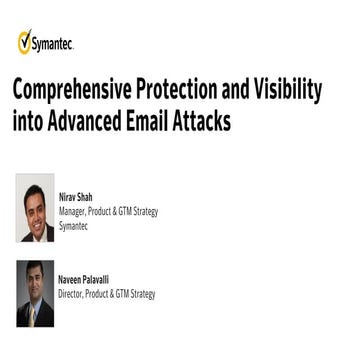 Symantec.

Comprehensive Protection and Visibility into Advanced Email Attacks

Nirav Shah
Manager, Product & GTM Strategy
Symantec

Naveen Palavalli
Director, Product & GTM Strategy